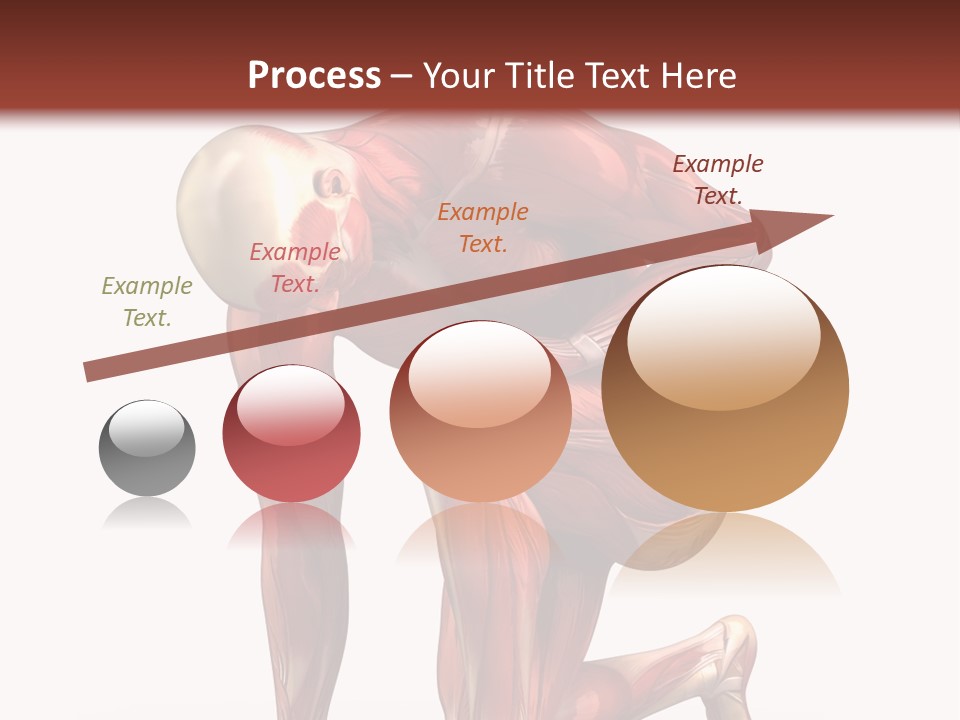 Process – Your Title Text Here

Example Text.

Example Text.

Example Text.

Example Text.